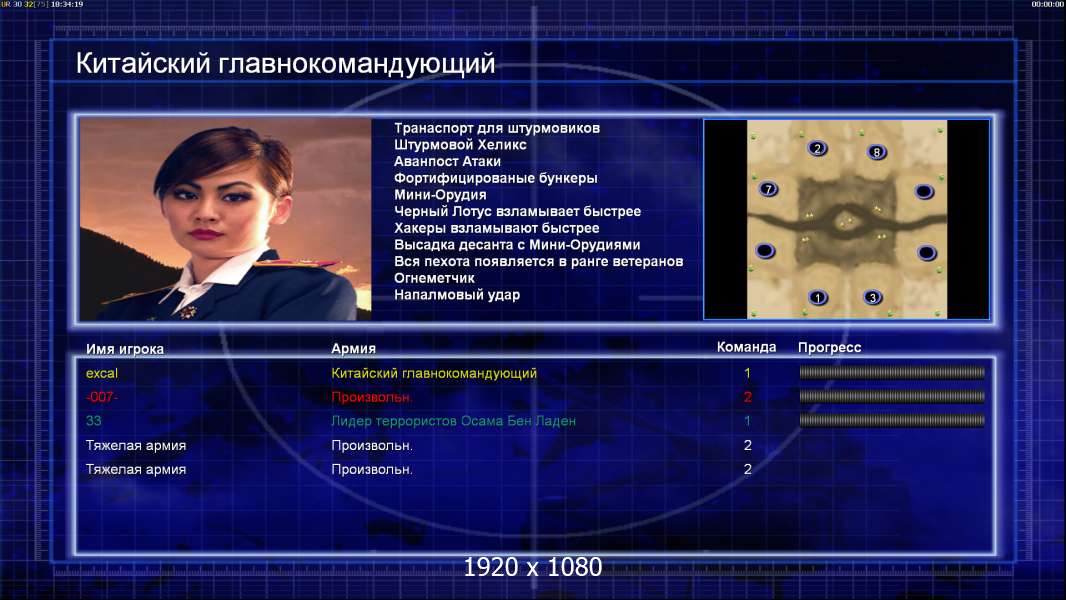 UR 30 32[75] 18:34:19
00:00:00

Китайский главнокомандующий

Транаспорт для штурмовиков
Штурмовой Хеликс
Аванпост Атаки
Фортифицированые бункеры
Мини-Орудия
Черный Лотус взламывает быстрее
Хакеры взламывают быстрее
Высадка десанта с Мини-Орудиями
Вся пехота появляется в ранге ветеранов
Огнеметчик
Напалмовый удар

2 8 7 1 3

| Имя игрока | Армия | Команда | Прогресс |
|---|---|---|---|
| excal | Китайский главнокомандующий | 1 | |
| -007- | Произвольн. | 2 | |
| 33 | Лидер террористов Осама Бен Ладен | 1 | |
| Тяжелая армия | Произвольн. | 2 | |
| Тяжелая армия | Произвольн. | 2 | |

1920 x 1080